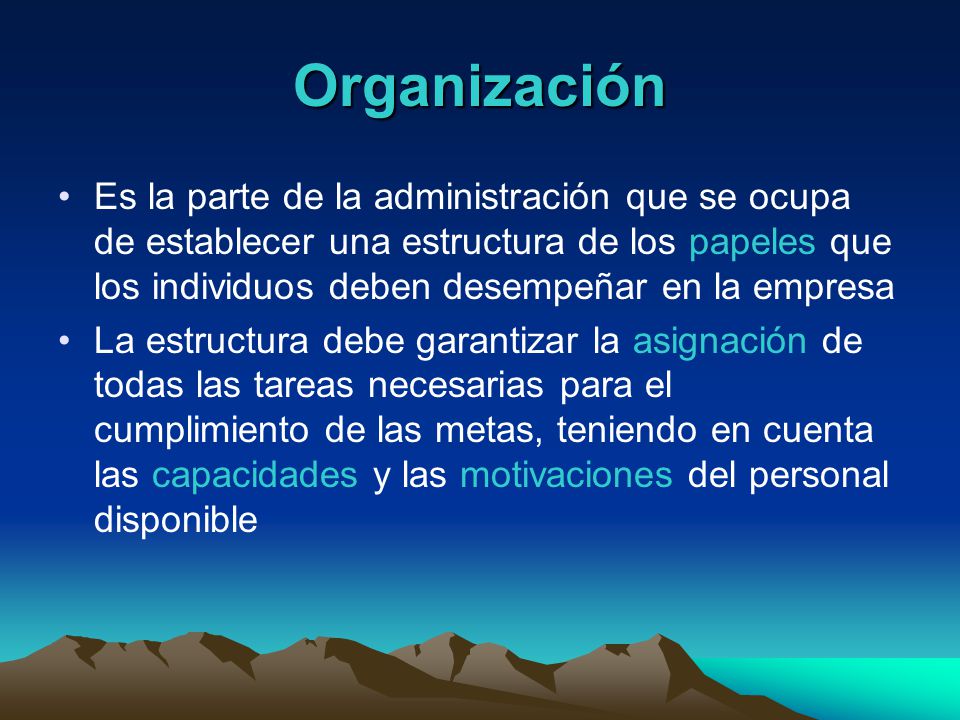 Organización

• Es la parte de la administración que se ocupa de establecer una estructura de los papeles que los individuos deben desempeñar en la empresa
• La estructura debe garantizar la asignación de todas las tareas necesarias para el cumplimiento de las metas, teniendo en cuenta las capacidades y las motivaciones del personal disponible